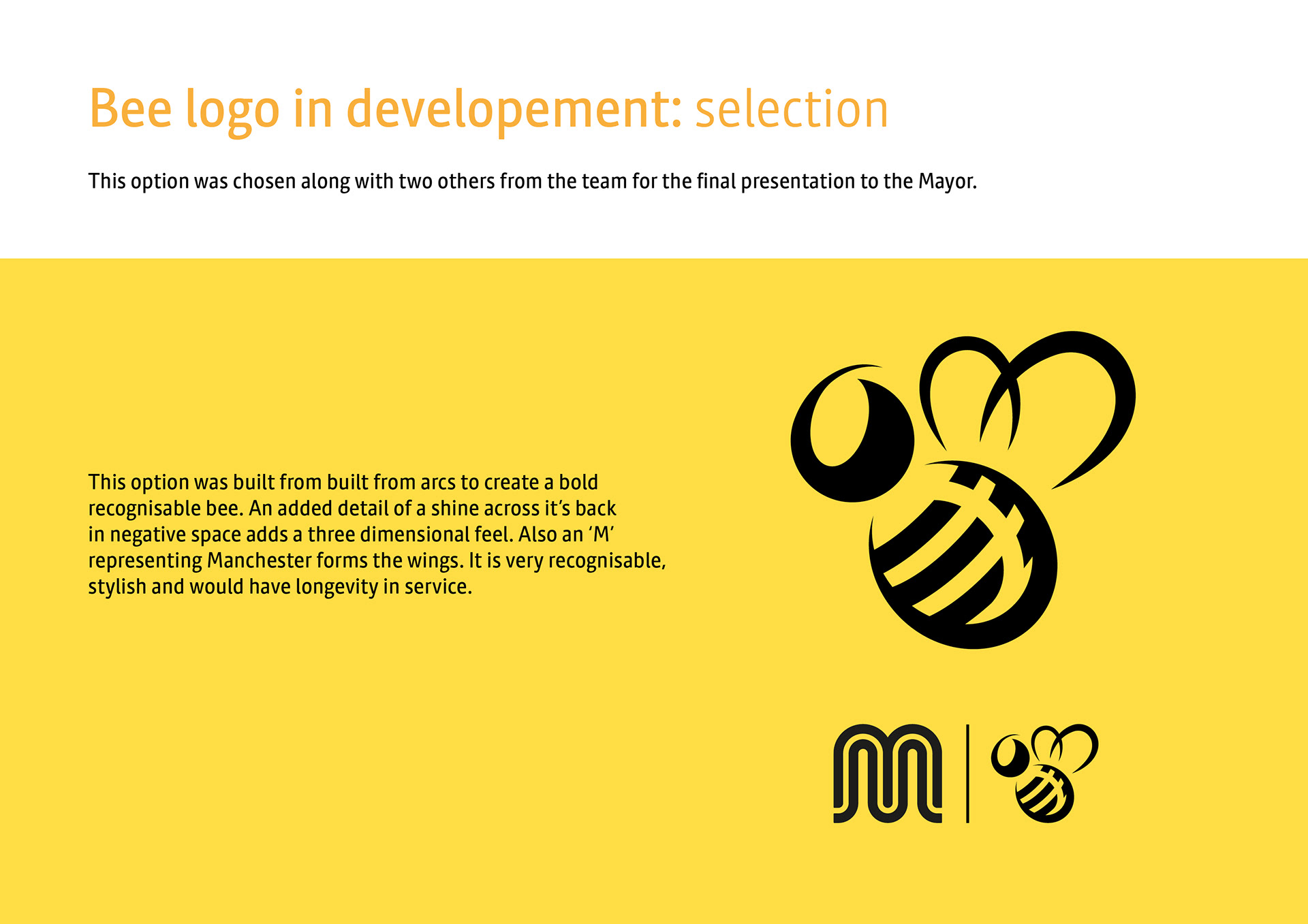 Bee logo in developement: selection

This option was chosen along with two others from the team for the final presentation to the Mayor.

This option was built from built from arcs to create a bold recognisable bee. An added detail of a shine across it's back in negative space adds a three dimensional feel. Also an 'M' representing Manchester forms the wings. It is very recognisable, stylish and would have longevity in service.